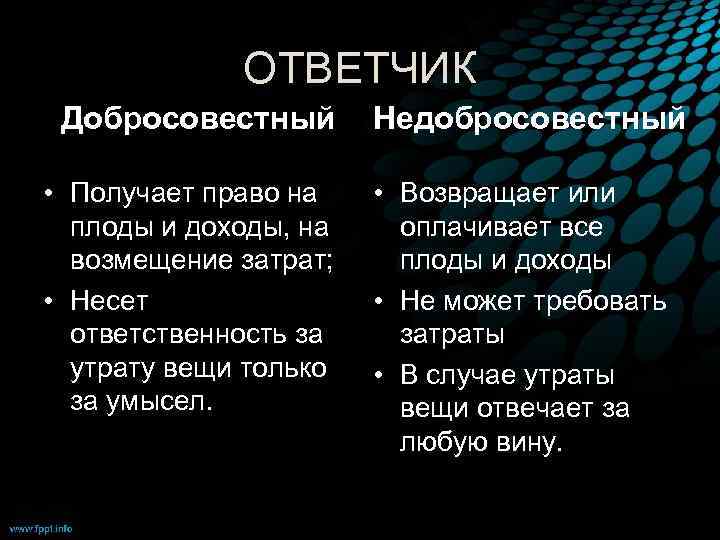 ОТВЕТЧИК

Добросовестный

• Получает право на плоды и доходы, на возмещение затрат;
• Несет ответственность за утрату вещи только за умысел.

Недобросовестный

• Возвращает или оплачивает все плоды и доходы
• Не может требовать затраты
• В случае утраты вещи отвечает за любую вину.

www.fppt.info